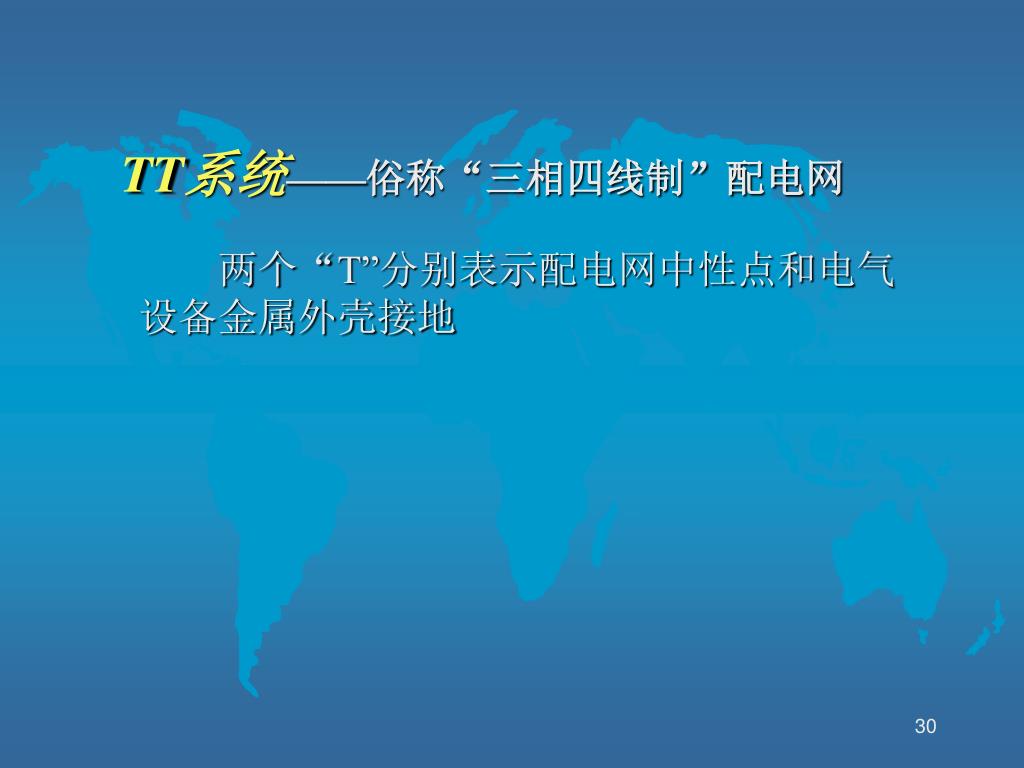 TT系统——俗称“三相四线制”配电网

两个“T”分别表示配电网中性点和电气设备金属外壳接地

30